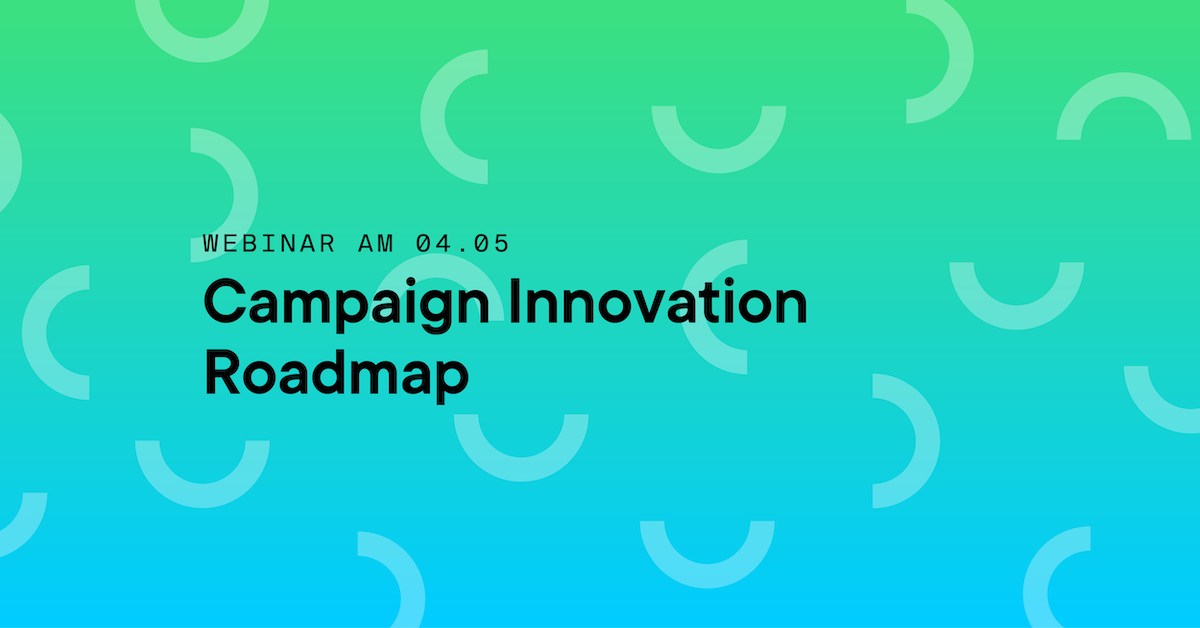 WEBINAR AM 04.05

Campaign Innovation Roadmap